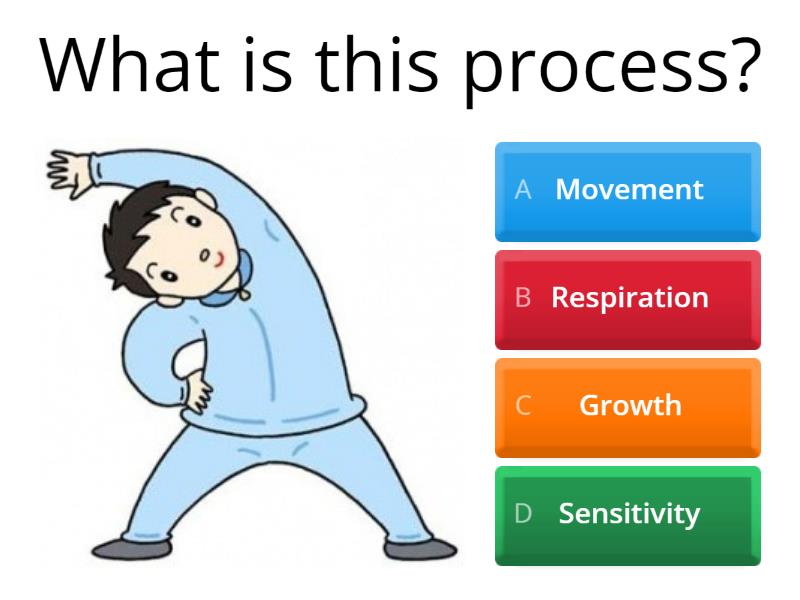 What is this process?

A Movement

B Respiration

C Growth

D Sensitivity